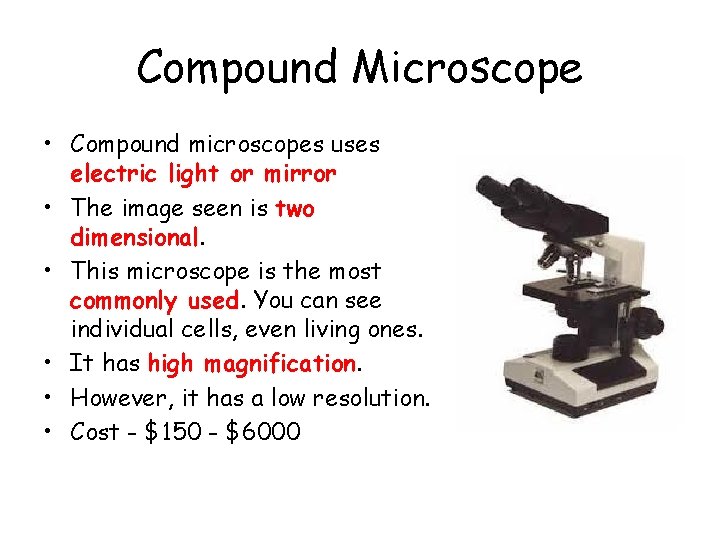 Compound Microscope

• Compound microscopes uses electric light or mirror
• The image seen is two dimensional.
• This microscope is the most commonly used. You can see individual cells, even living ones.
• It has high magnification.
• However, it has a low resolution.
• Cost - \$150 - \$6000